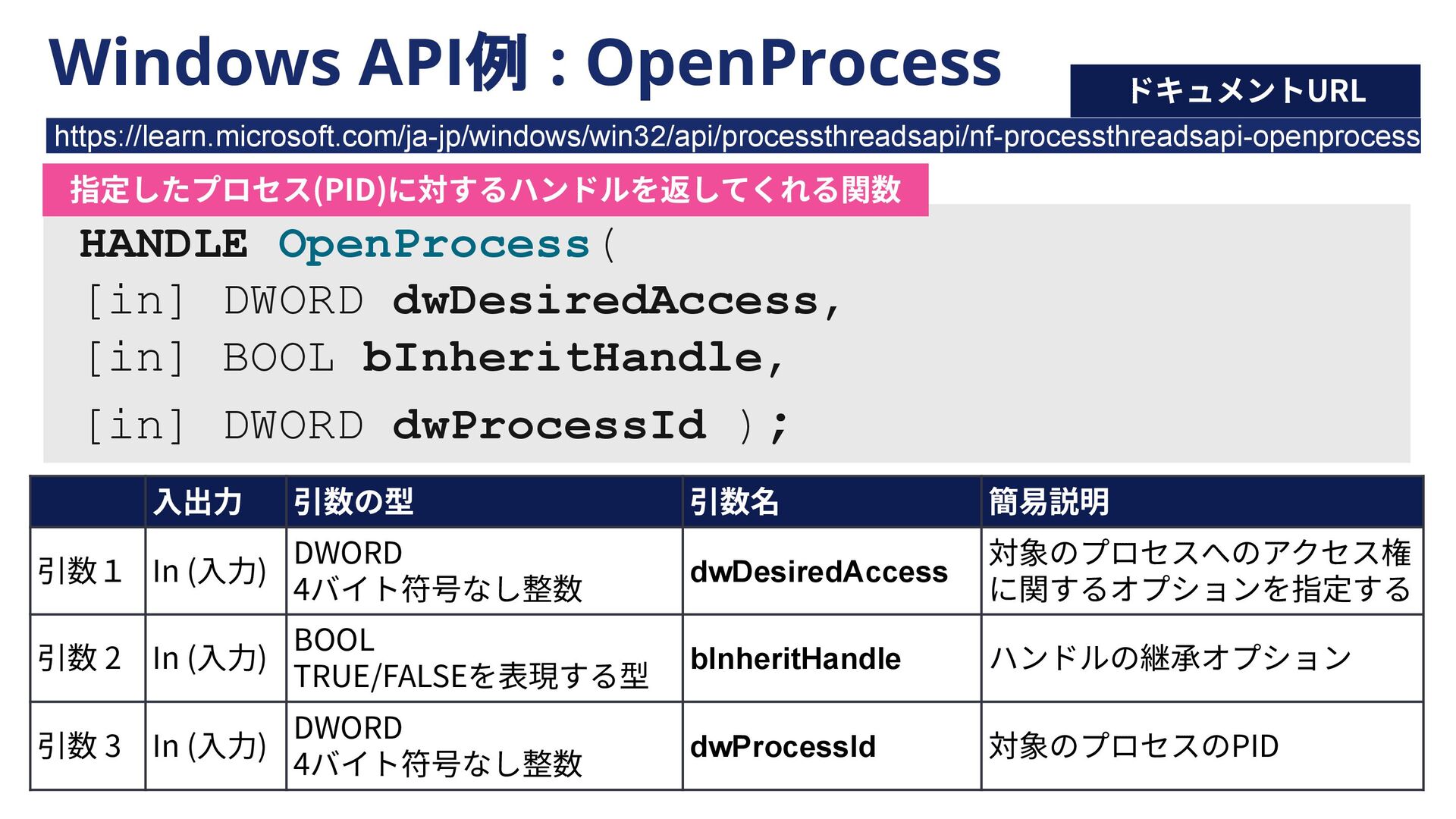 Windows API例 : OpenProcess

ドキュメントURL

https://learn.microsoft.com/ja-jp/windows/win32/api/processthreadsapi/nf-processthreadsapi-openprocess

指定したプロセス(PID)に対するハンドルを返してくれる関数

HANDLE OpenProcess(
[in] DWORD dwDesiredAccess,
[in] BOOL bInheritHandle,
[in] DWORD dwProcessId );

| | 入出力 | 引数の型 | 引数名 | 簡易説明 |
|---|---|---|---|---|
| 引数１ | In (入力) | DWORD 4バイト符号なし整数 | dwDesiredAccess | 対象のプロセスへのアクセス権に関するオプションを指定する |
| 引数２ | In (入力) | BOOL TRUE/FALSEを表現する型 | bInheritHandle | ハンドルの継承オプション |
| 引数３ | In (入力) | DWORD 4バイト符号なし整数 | dwProcessId | 対象のプロセスのPID |